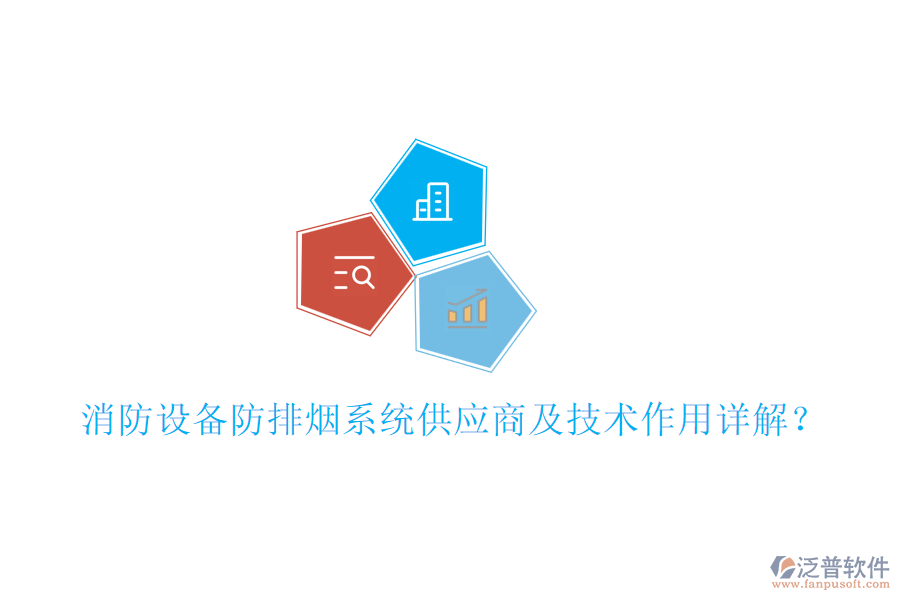 消防设备防排烟系统供应商及技术作用详解？

泛普软件
www.fanpusoft.com